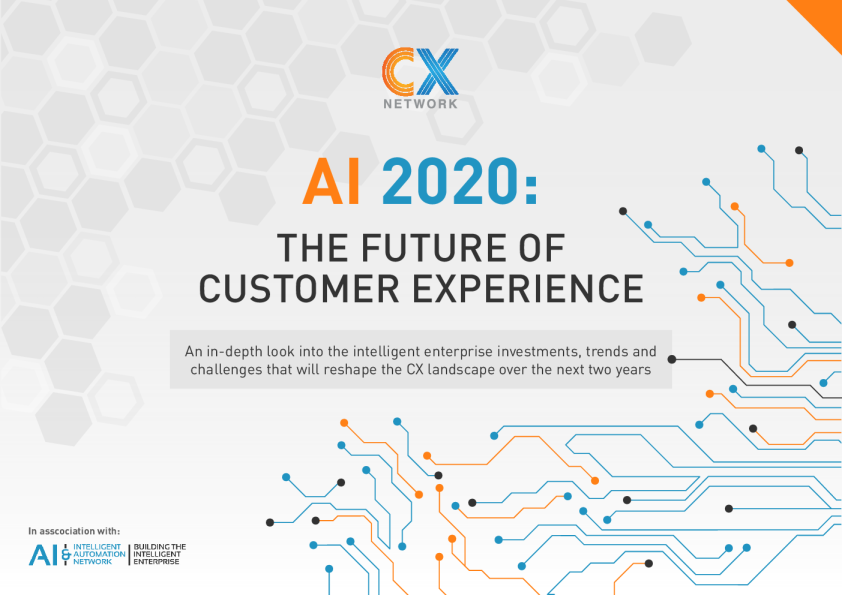 CX
NETWORK

AI 2020:

THE FUTURE OF CUSTOMER EXPERIENCE

An in-depth look into the intelligent enterprise investments, trends and challenges that will reshape the CX landscape over the next two years

In asscociation with:

AI & INTELLIGENT AUTOMATION NETWORK | BUILDING THE INTELLIGENT ENTERPRISE